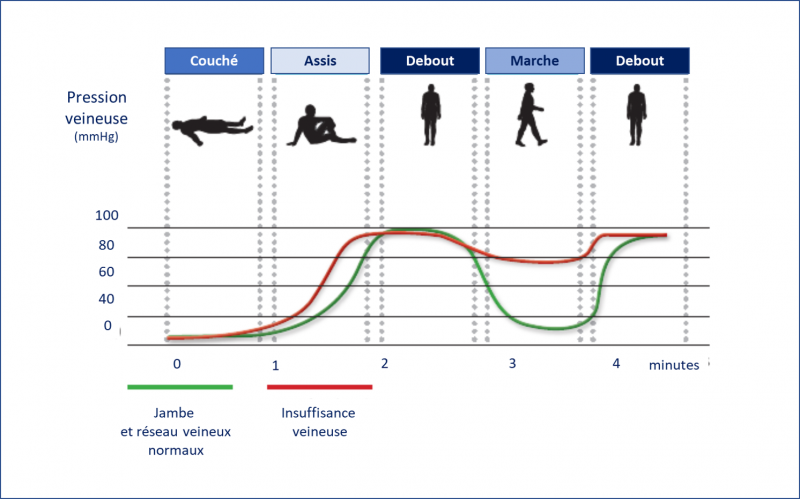 Couché
Assis
Debout
Marche
Debout

Pression veineuse (mmHg)

100
80
60
40
0

0
1
2
3
4
minutes

Jambe et réseau veineux normaux

Insuffisance veineuse